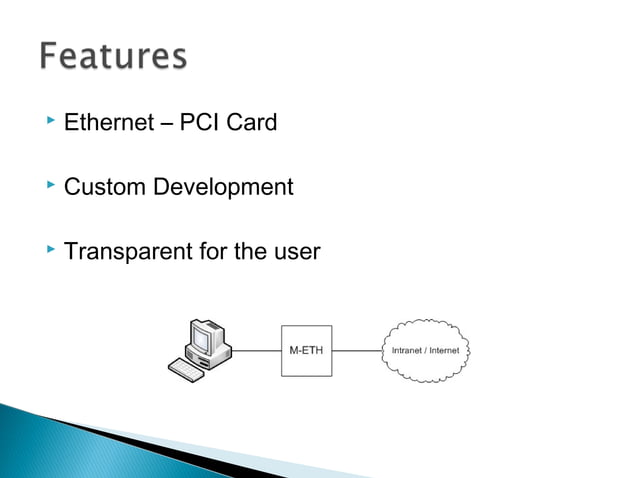 Features

Ethernet – PCI Card

Custom Development

Transparent for the user

M-ETH

Intranet / Internet